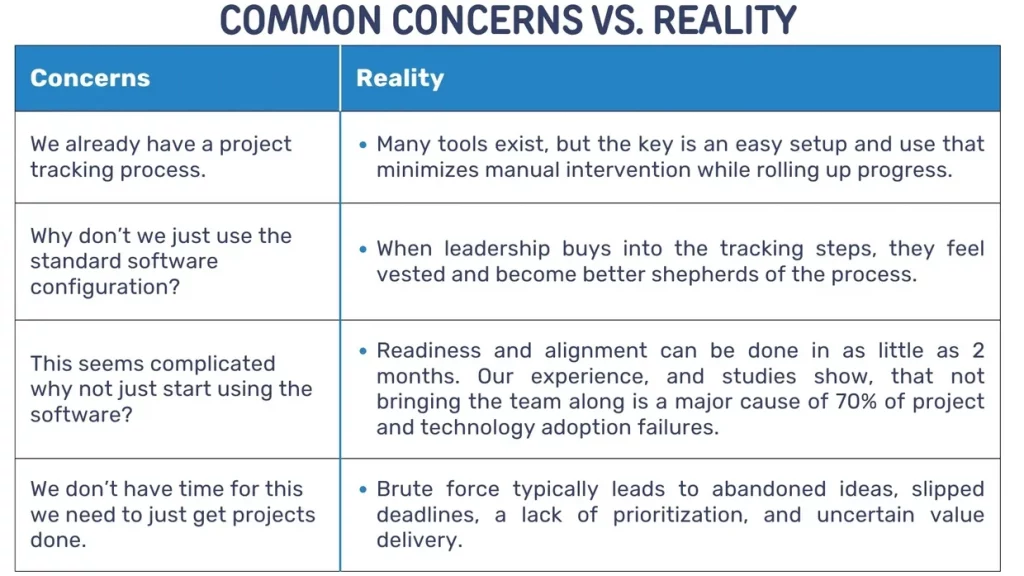 COMMON CONCERNS VS. REALITY

| Concerns | Reality |
|---|---|
| We already have a project tracking process. | • Many tools exist, but the key is an easy setup and use that minimizes manual intervention while rolling up progress. |
| Why don't we just use the standard software configuration? | • When leadership buys into the tracking steps, they feel vested and become better shepherds of the process. |
| This seems complicated why not just start using the software? | • Readiness and alignment can be done in as little as 2 months. Our experience, and studies show, that not bringing the team along is a major cause of 70% of project and technology adoption failures. |
| We don't have time for this we need to just get projects done. | • Brute force typically leads to abandoned ideas, slipped deadlines, a lack of prioritization, and uncertain value delivery. |